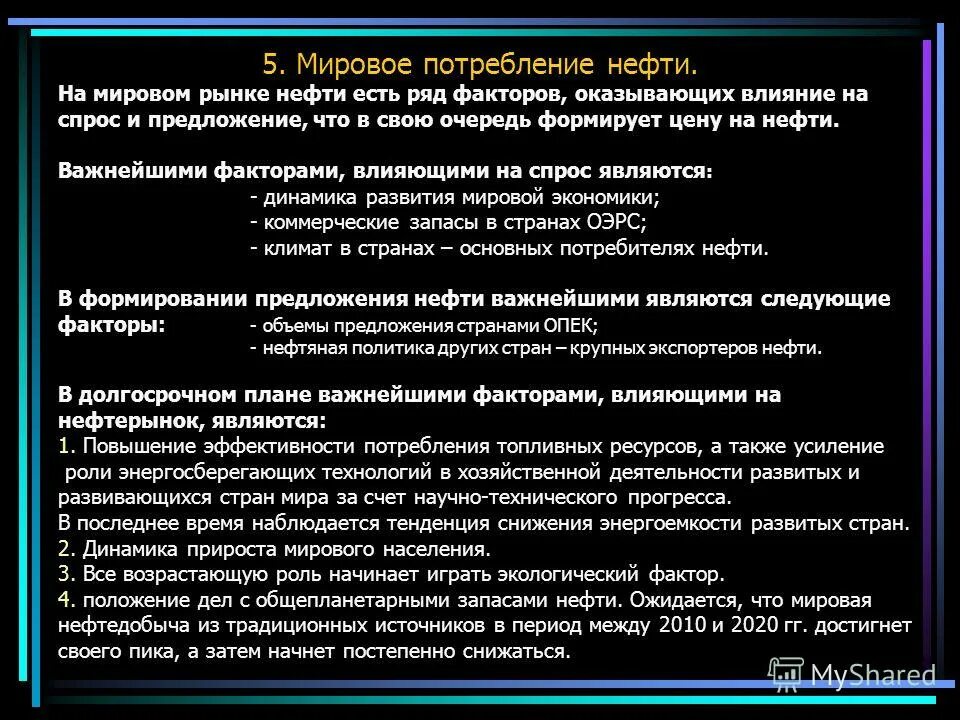 5. Мировое потребление нефти.

На мировом рынке нефти есть ряд факторов, оказывающих влияние на спрос и предложение, что в свою очередь формирует цену на нефти.

Важнейшими факторами, влияющими на спрос являются:
- динамика развития мировой экономики;
- коммерческие запасы в странах ОЭРС;
- климат в странах – основных потребителях нефти.

В формировании предложения нефти важнейшими являются следующие факторы:
- объемы предложения странами ОПЕК;
- нефтяная политика других стран – крупных экспортеров нефти.

В долгосрочном плане важнейшими факторами, влияющими на нефтерынок, являются:
1. Повышение эффективности потребления топливных ресурсов, а также усиление роли энергосберегающих технологий в хозяйственной деятельности развитых и развивающихся стран мира за счет научно-технического прогресса.
В последнее время наблюдается тенденция снижения энергоемкости развитых стран.
2. Динамика прироста мирового населения.
3. Все возрастающую роль начинает играть экологический фактор.
4. положение дел с общепланетарными запасами нефти. Ожидается, что мировая нефтедобыча из традиционных источников в период между 2010 и 2020 гг. достигнет своего пика, а затем начнет постепенно снижаться.

MyShared